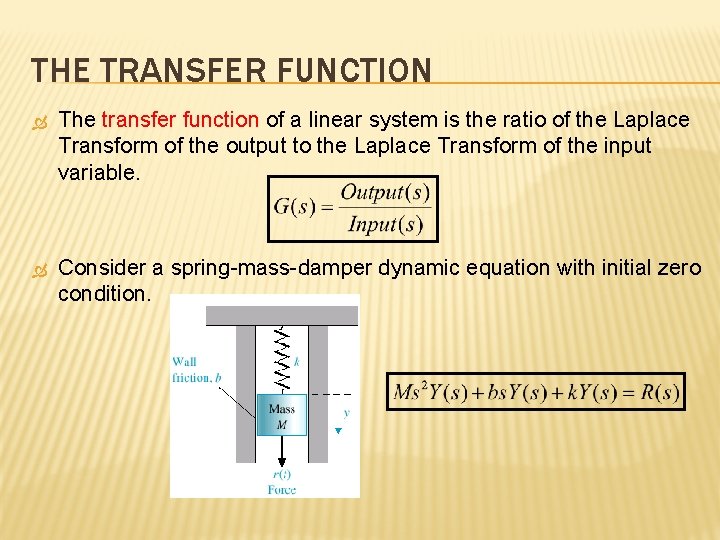 THE TRANSFER FUNCTION

The transfer function of a linear system is the ratio of the Laplace Transform of the output to the Laplace Transform of the input variable.

$G(s) = \frac{Output(s)}{Input(s)}$

Consider a spring-mass-damper dynamic equation with initial zero condition.

Wall friction, $b$

$k$

Mass $M$

$y$

$r(t)$ Force

$Ms^2Y(s) + bsY(s) + kY(s) = R(s)$